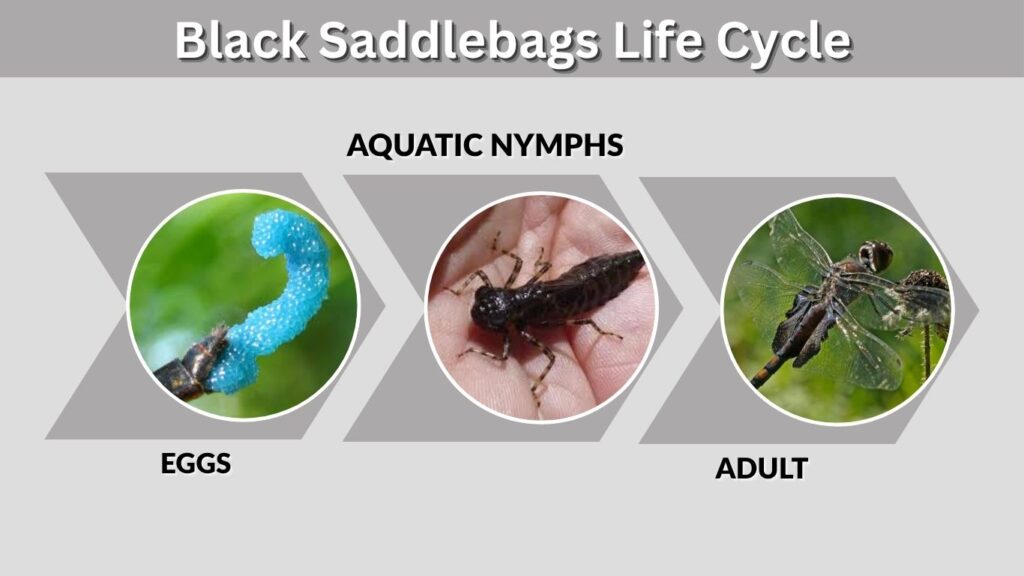 Black Saddlebags Life Cycle

AQUATIC NYMPHS

EGGS

ADULT